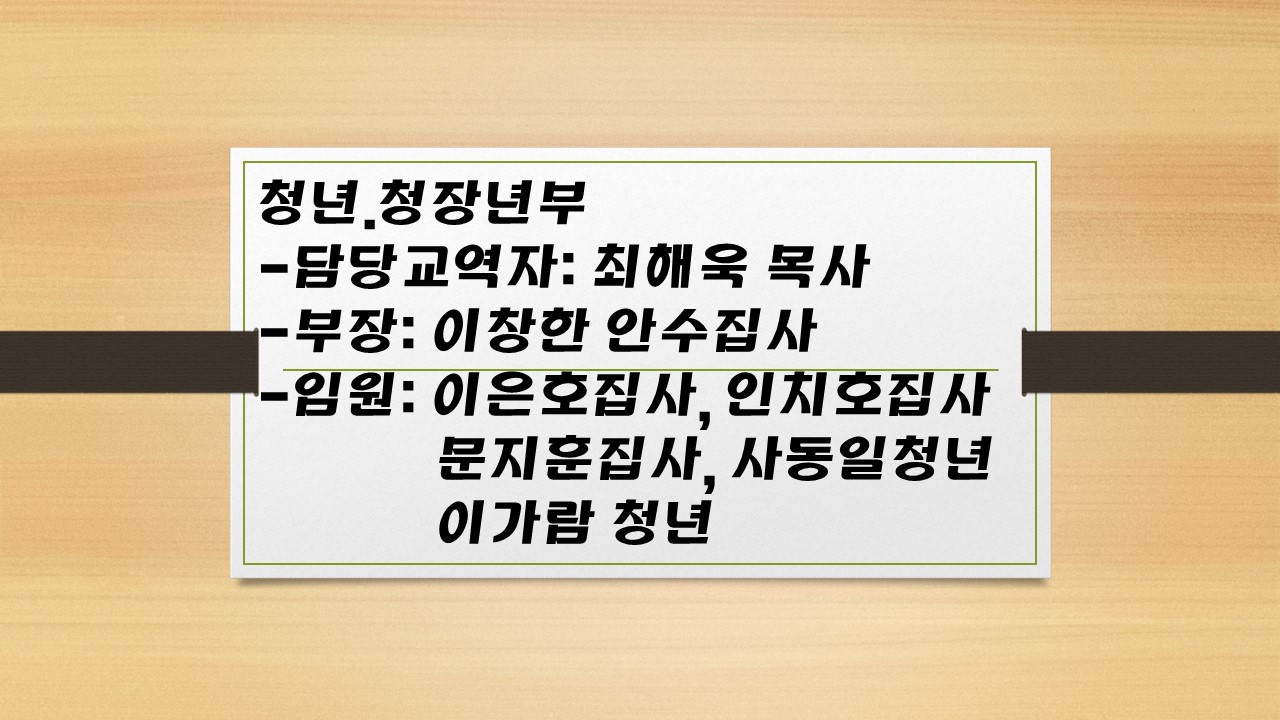 청년.청장년부
-담당교역자: 최해욱 목사
-부장: 이창한 안수집사
-임원: 이은호집사, 인치호집사
문지훈집사, 사동일청년
이가람 청년